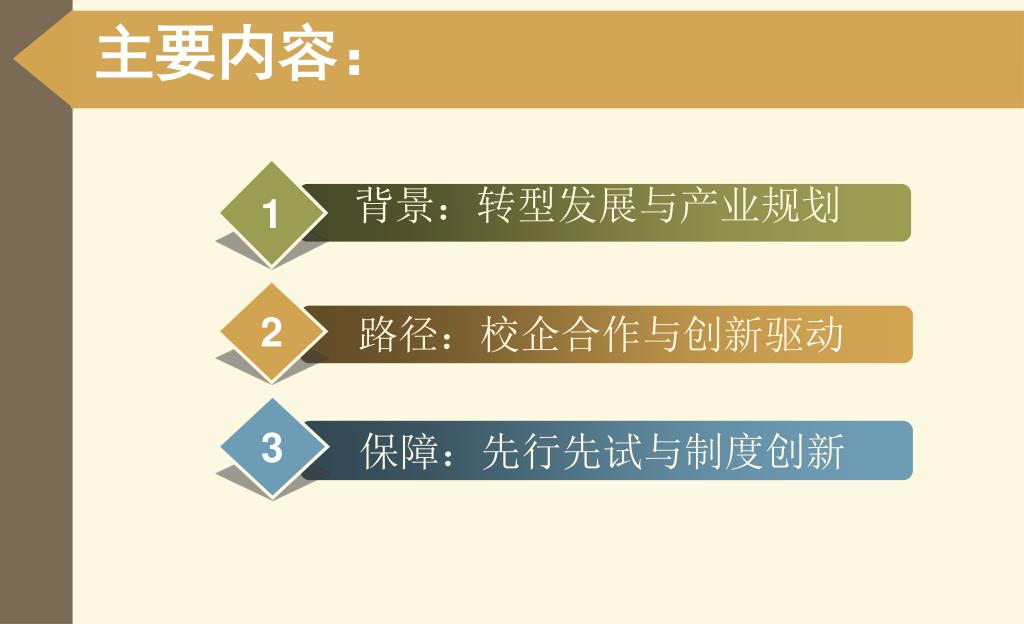 主要内容：

1 背景：转型发展与产业规划

2 路径：校企合作与创新驱动

3 保障：先行先试与制度创新